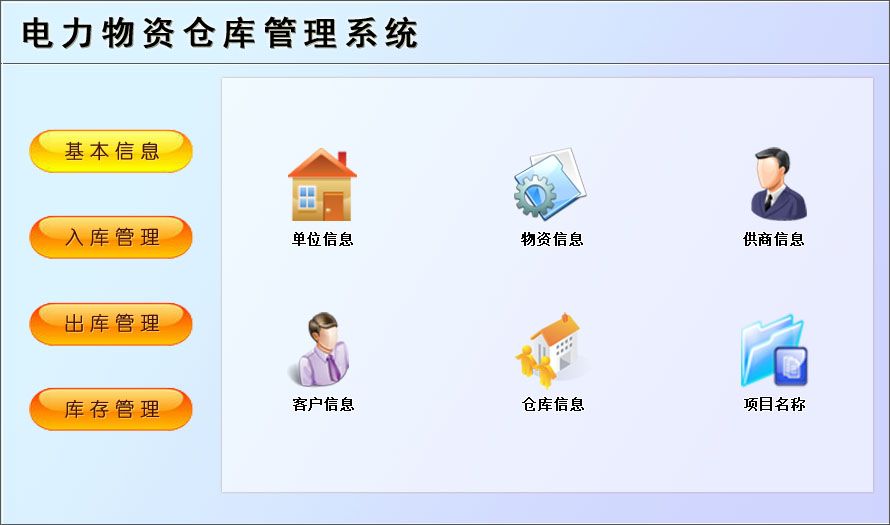 电力物资仓库管理系统

基本信息

入库管理

出库管理

库存管理

单位信息

物资信息

供商信息

客户信息

仓库信息

项目名称